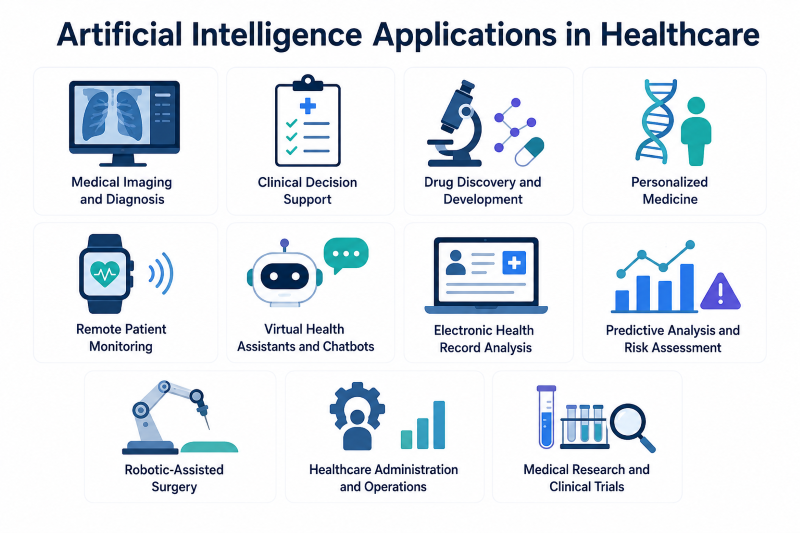 Artificial Intelligence Applications in Healthcare

Medical Imaging and Diagnosis

Clinical Decision Support

Drug Discovery and Development

Personalized Medicine

Remote Patient Monitoring

Virtual Health Assistants and Chatbots

Electronic Health Record Analysis

Predictive Analysis and Risk Assessment

Robotic-Assisted Surgery

Healthcare Administration and Operations

Medical Research and Clinical Trials